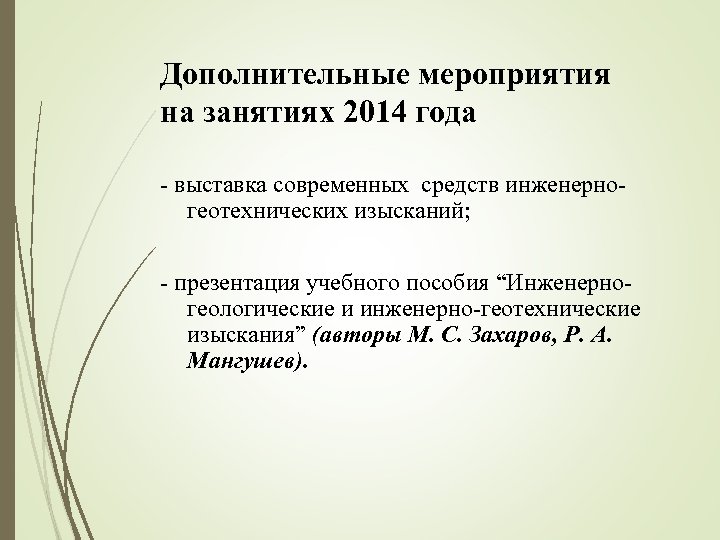 Дополнительные мероприятия на занятиях 2014 года

- выставка современных средств инженерно-геотехнических изысканий;

- презентация учебного пособия “Инженерно-геологические и инженерно-геотехнические изыскания” (авторы М. С. Захаров, Р. А. Мангушев).